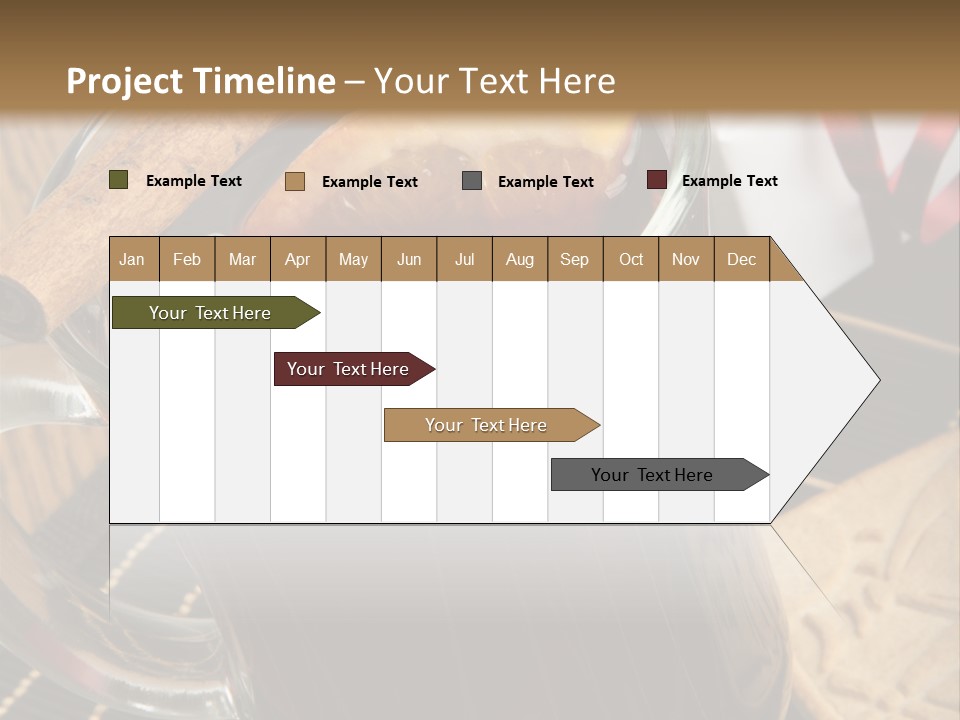 Project Timeline – Your Text Here

Example Text
Example Text
Example Text
Example Text

| Jan | Feb | Mar | Apr | May | Jun | Jul | Aug | Sep | Oct | Nov | Dec |
|---|---|---|---|---|---|---|---|---|---|---|---|

Your Text Here

Your Text Here

Your Text Here

Your Text Here